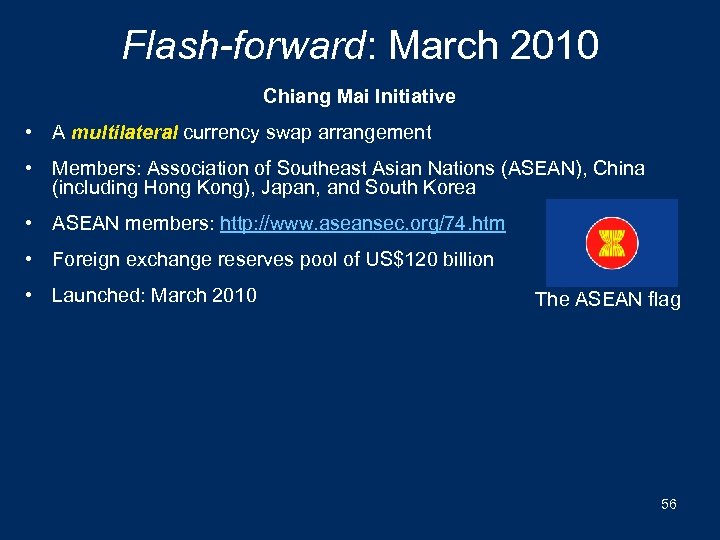 Flash-forward: March 2010

Chiang Mai Initiative

• A multilateral currency swap arrangement

• Members: Association of Southeast Asian Nations (ASEAN), China (including Hong Kong), Japan, and South Korea

• ASEAN members: http://www.aseansec.org/74.htm

• Foreign exchange reserves pool of US$120 billion

• Launched: March 2010

The ASEAN flag

56